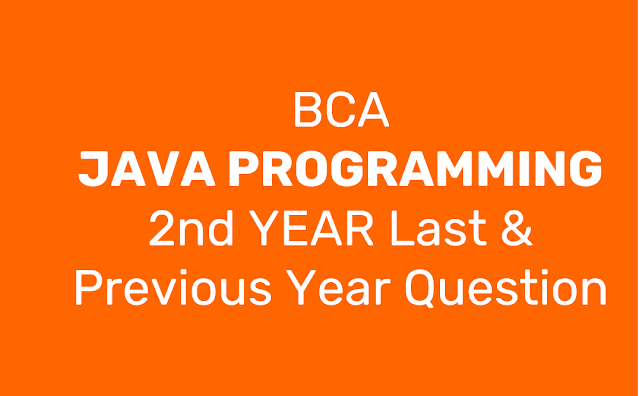 BCA
JAVA PROGRAMMING
2nd YEAR Last &
Previous Year Question